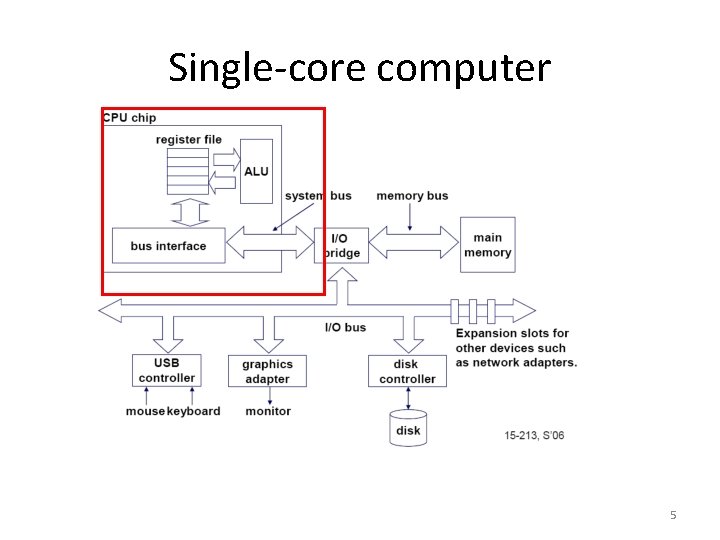 Single-core computer

CPU chip

register file

ALU

system bus

memory bus

bus interface

I/O bridge

main memory

I/O bus

Expansion slots for other devices such as network adapters.

USB controller

graphics adapter

disk controller

mouse keyboard

monitor

disk

15-213, S'06

5